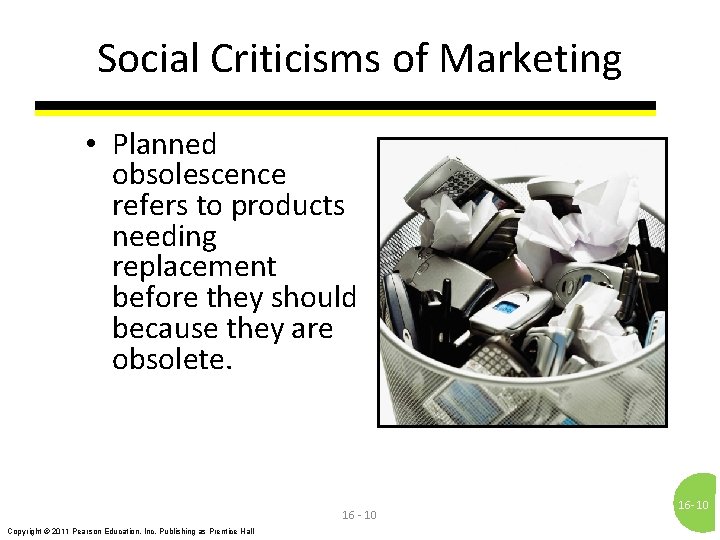 Social Criticisms of Marketing

• Planned obsolescence refers to products needing replacement before they should because they are obsolete.

16 - 10

16-10

Copyright © 2011 Pearson Education, Inc. Publishing as Prentice Hall